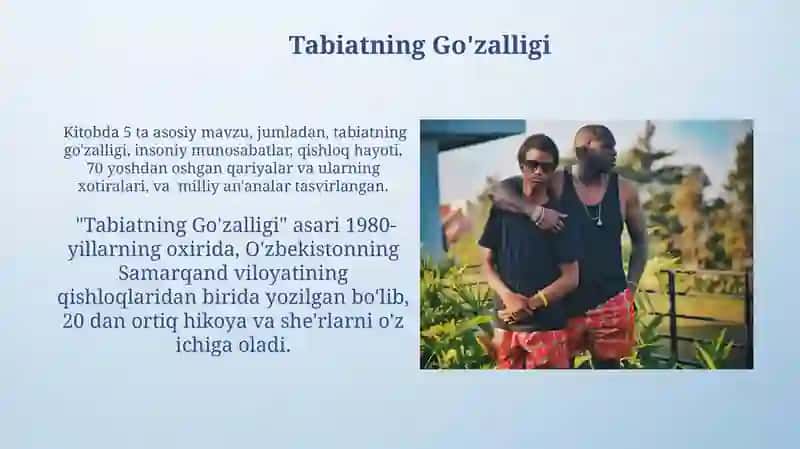 Tabiatning Go'zalligi

Kitobda 5 ta asosiy mavzu, jumladan, tabiatning go'zalligi, insoniy munosabatlar, qishloq hayoti, 70 yoshdan oshgan qariyalar va ularning xotiralari, va milliy an'analar tasvirlangan.

"Tabiatning Go'zalligi" asari 1980-yillarning oxirida, O'zbekistonning Samarqand viloyatining qishloqlaridan birida yozilgan bo'lib, 20 dan ortiq hikoya va she'rlarni o'z ichiga oladi.